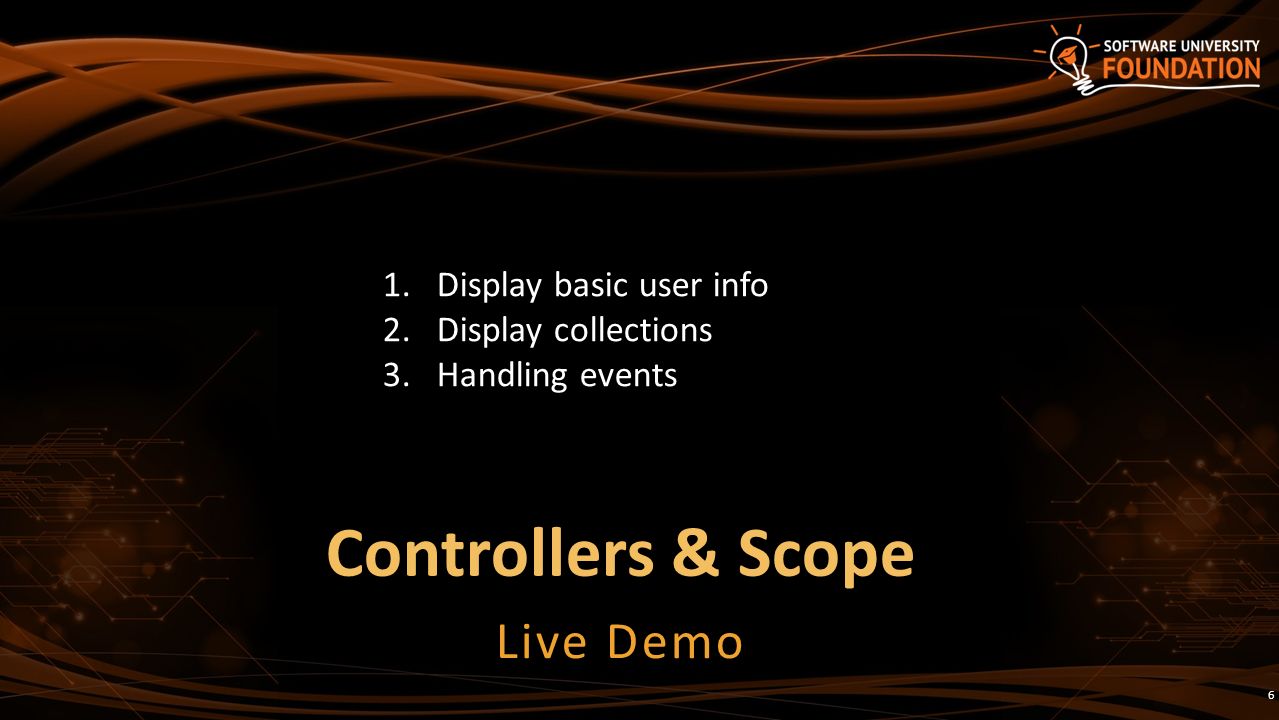 SOFTWARE UNIVERSITY FOUNDATION

1. Display basic user info
2. Display collections
3. Handling events

Controllers & Scope

Live Demo

6